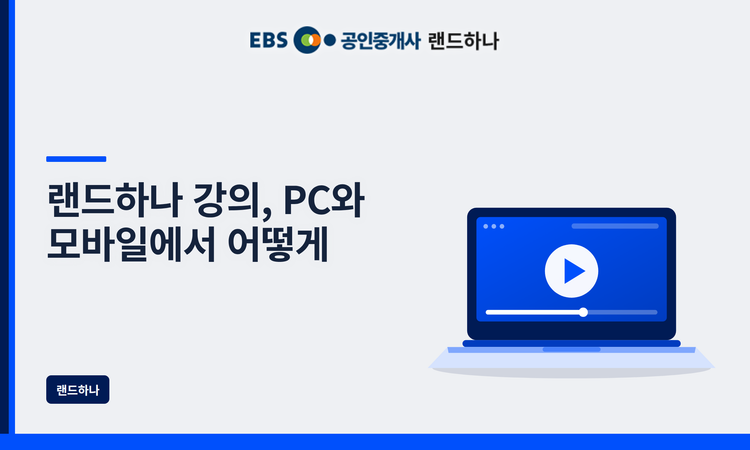 EBS 공인중개사 랜드하나

랜드하나 강의, PC와 모바일에서 어떻게

랜드하나